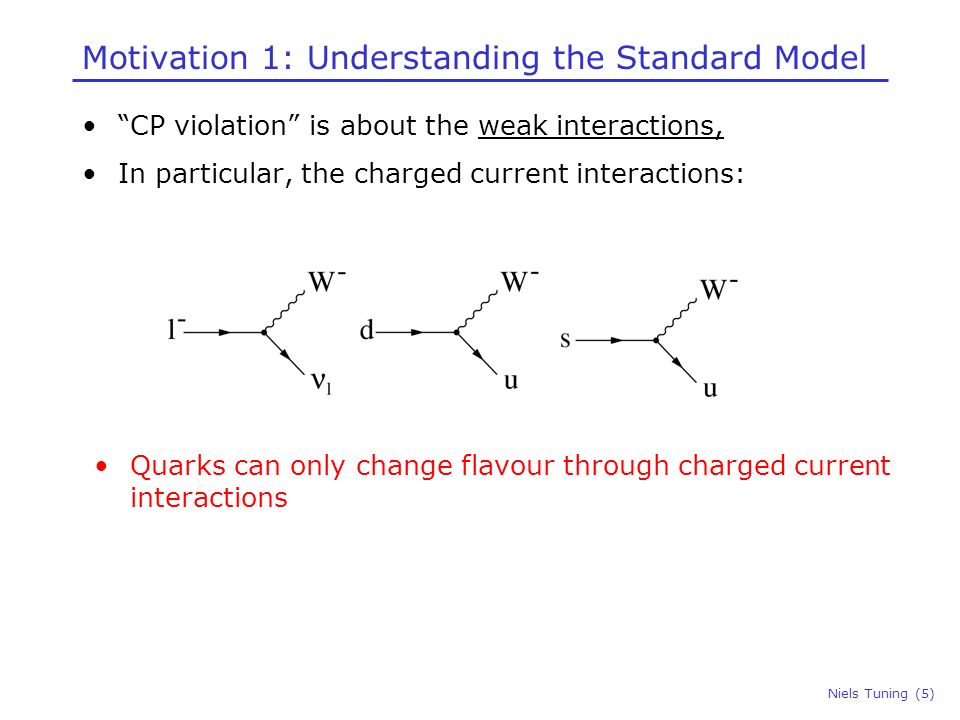 Motivation 1: Understanding the Standard Model

• "CP violation" is about the weak interactions,

• In particular, the charged current interactions:

$l^-$ $W^-$ $\nu_l$ d $W^-$ u s $W^-$ u

• Quarks can only change flavour through charged current interactions

Niels Tuning (5)